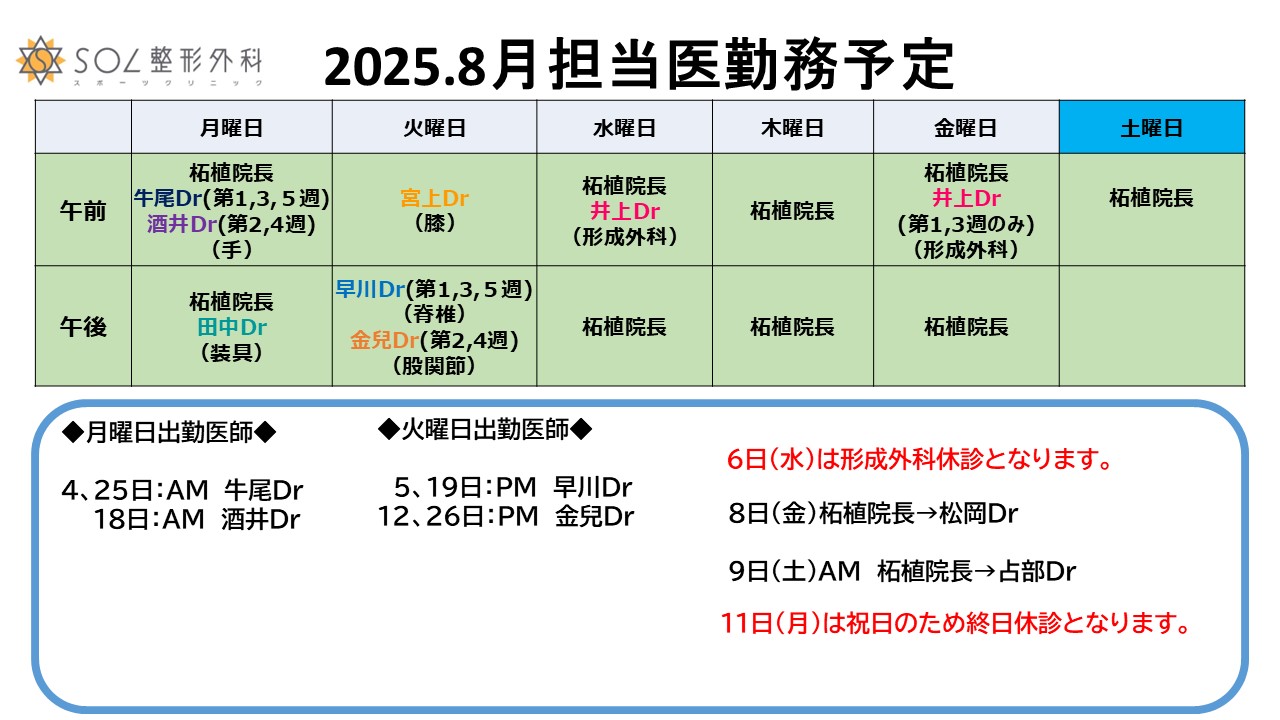 SOL整形外科
スポーツクリニック

2025.8月担当医勤務予定

| | 月曜日 | 火曜日 | 水曜日 | 木曜日 | 金曜日 | 土曜日 |
|---|---|---|---|---|---|---|
| 午前 | 柘植院長 牛尾Dr(第1,3,５週) 酒井Dr(第2,4週) (手) | 宮上Dr (膝) | 柘植院長 井上Dr (形成外科) | 柘植院長 | 柘植院長 井上Dr (第1,3週のみ) (形成外科) | 柘植院長 |
| 午後 | 柘植院長 田中Dr (装具) | 早川Dr(第1,3,５週) (脊椎) 金兒Dr(第2,4週) (股関節) | 柘植院長 | 柘植院長 | 柘植院長 | |

◆月曜日出勤医師◆

4、25日:AM 牛尾Dr
18日:AM 酒井Dr

◆火曜日出勤医師◆

5、19日:PM 早川Dr
12、26日:PM 金兒Dr

6日(水)は形成外科休診となります。

8日(金)柘植院長→松岡Dr

9日(土)AM 柘植院長→占部Dr

11日(月)は祝日のため終日休診となります。